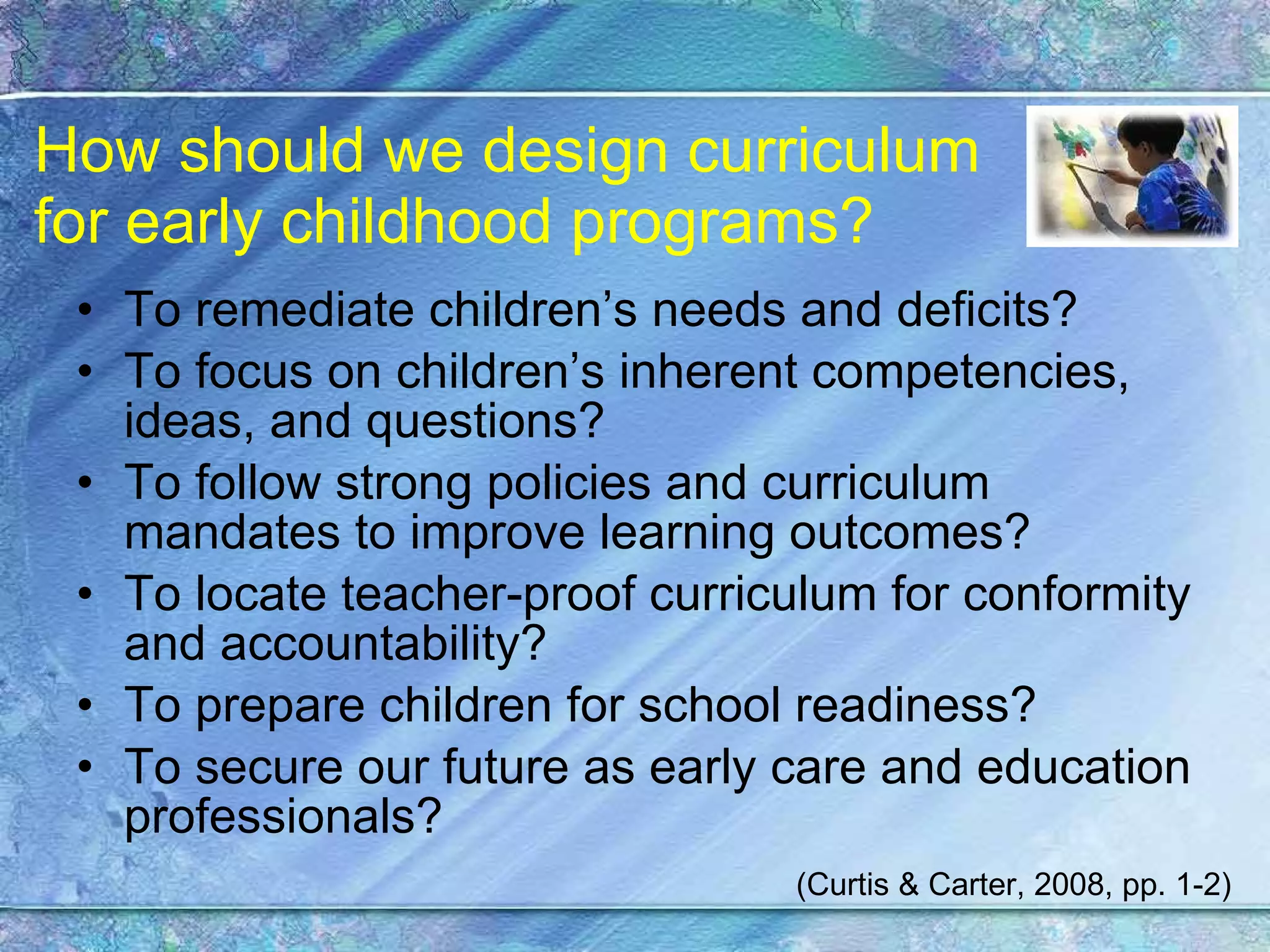 How should we design curriculum for early childhood programs?

• To remediate children’s needs and deficits?
• To focus on children’s inherent competencies, ideas, and questions?
• To follow strong policies and curriculum mandates to improve learning outcomes?
• To locate teacher-proof curriculum for conformity and accountability?
• To prepare children for school readiness?
• To secure our future as early care and education professionals?

(Curtis & Carter, 2008, pp. 1-2)